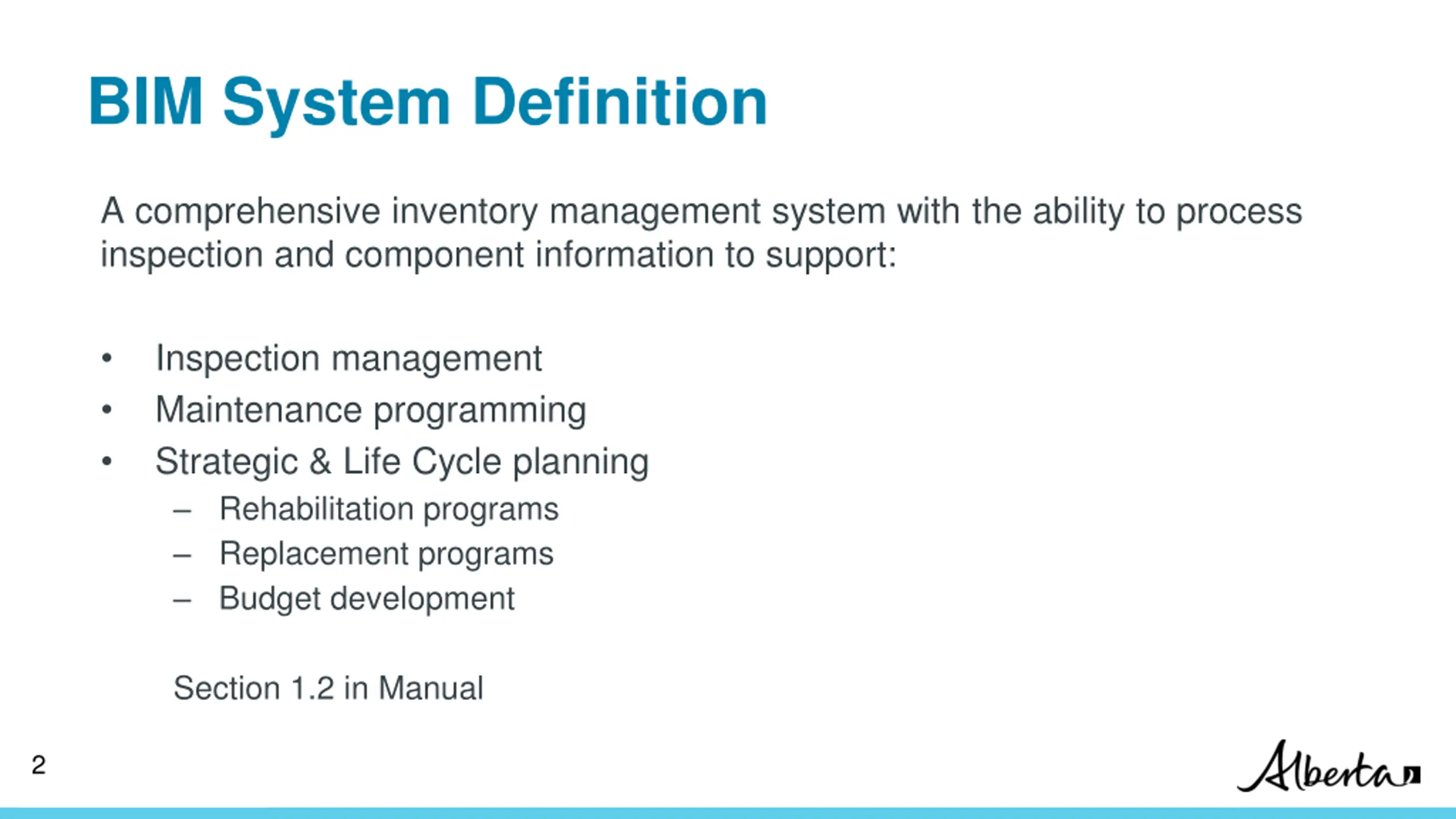 BIM System Definition

A comprehensive inventory management system with the ability to process inspection and component information to support:

• Inspection management
• Maintenance programming
• Strategic & Life Cycle planning
– Rehabilitation programs
– Replacement programs
– Budget development

Section 1.2 in Manual

2

Alberta